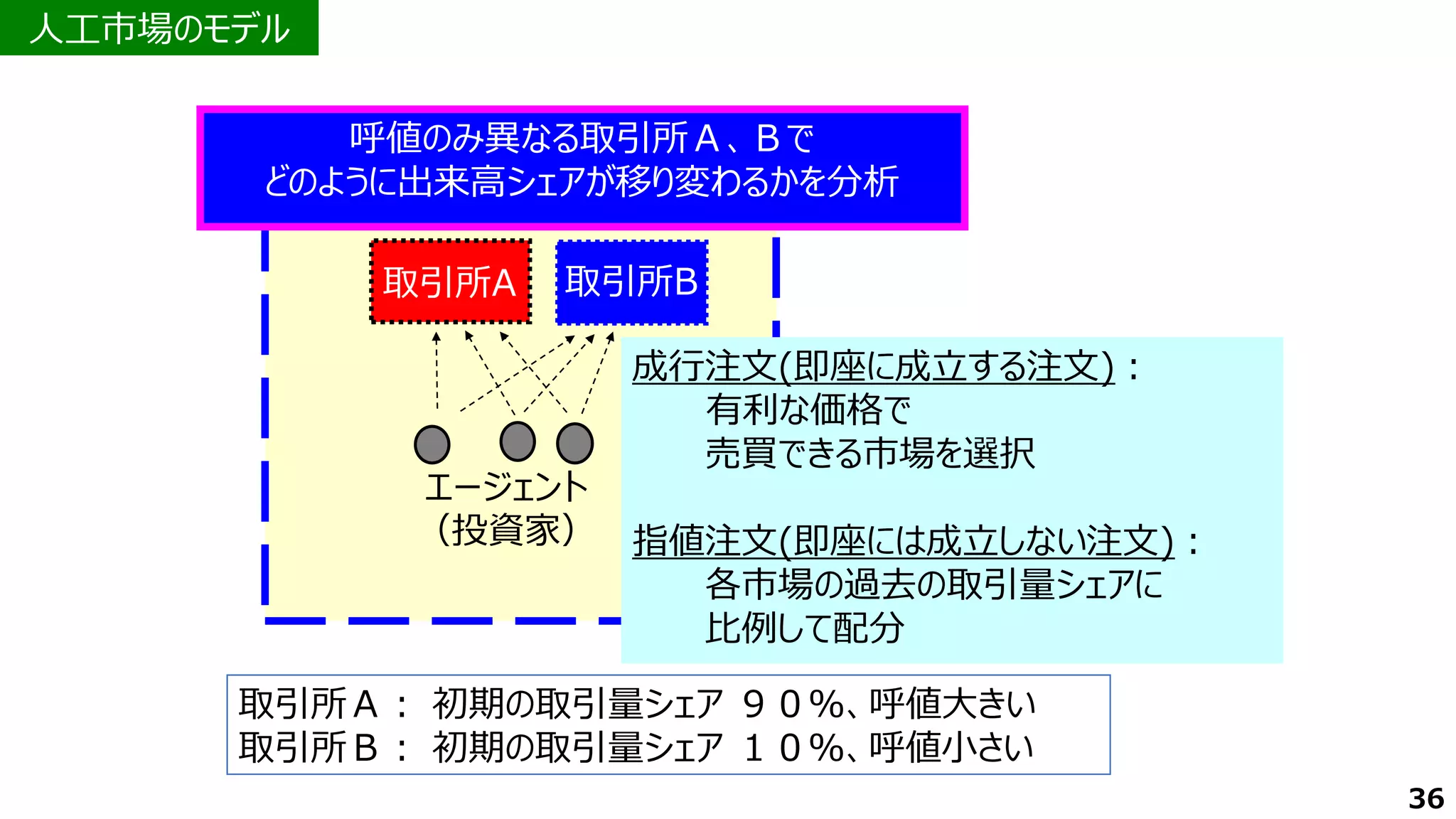 人工市場のモデル

呼値のみ異なる取引所Ａ、Ｂで
どのように出来高シェアが移り変わるかを分析

取引所A

取引所B

エージェント
（投資家）

成行注文(即座に成立する注文)：
有利な価格で
売買できる市場を選択

指値注文(即座には成立しない注文)：
各市場の過去の取引量シェアに
比例して配分

取引所Ａ：　初期の取引量シェア　９０%、呼値大きい
取引所Ｂ：　初期の取引量シェア　１０%、呼値小さい

36